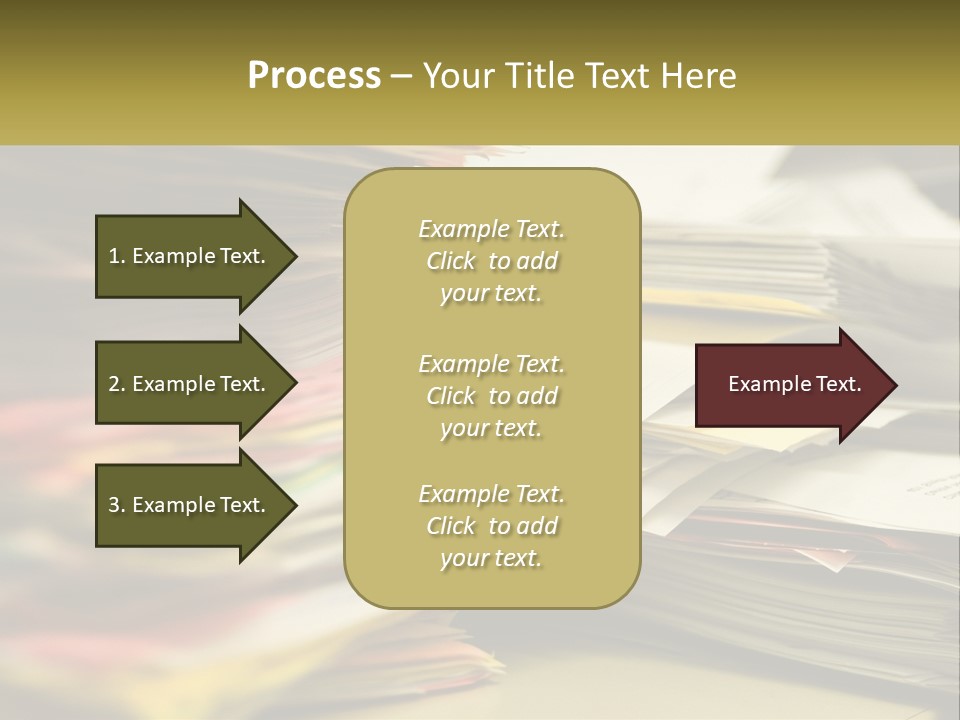 Process – Your Title Text Here

1. Example Text.

2. Example Text.

3. Example Text.

Example Text. Click to add your text.

Example Text. Click to add your text.

Example Text. Click to add your text.

Example Text.